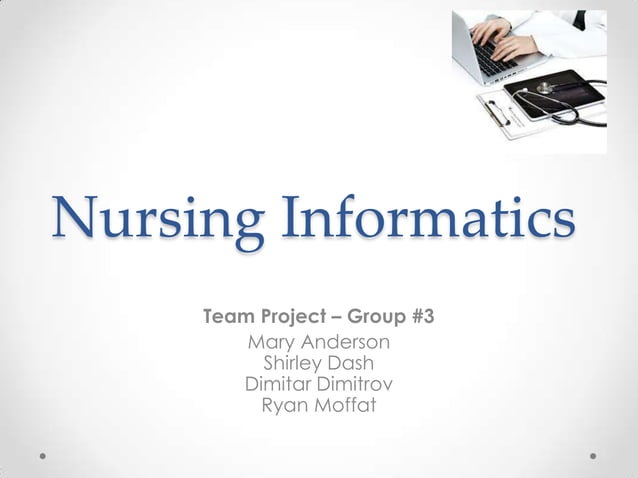 Nursing Informatics

Team Project – Group #3
Mary Anderson
Shirley Dash
Dimitar Dimitrov
Ryan Moffat